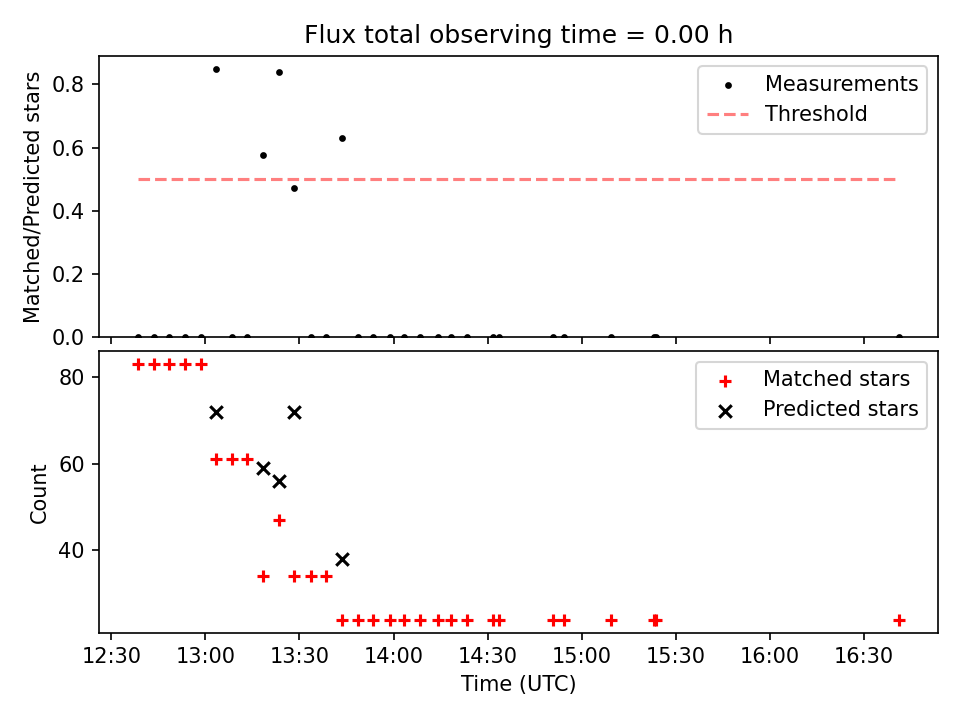 Flux total observing time = 0.00 h

Matched/Predicted stars

0.8
0.6
0.4
0.2
0.0

Measurements
Threshold

Count

80
60
40

Matched stars
Predicted stars

12:30 13:00 13:30 14:00 14:30 15:00 15:30 16:00 16:30
Time (UTC)